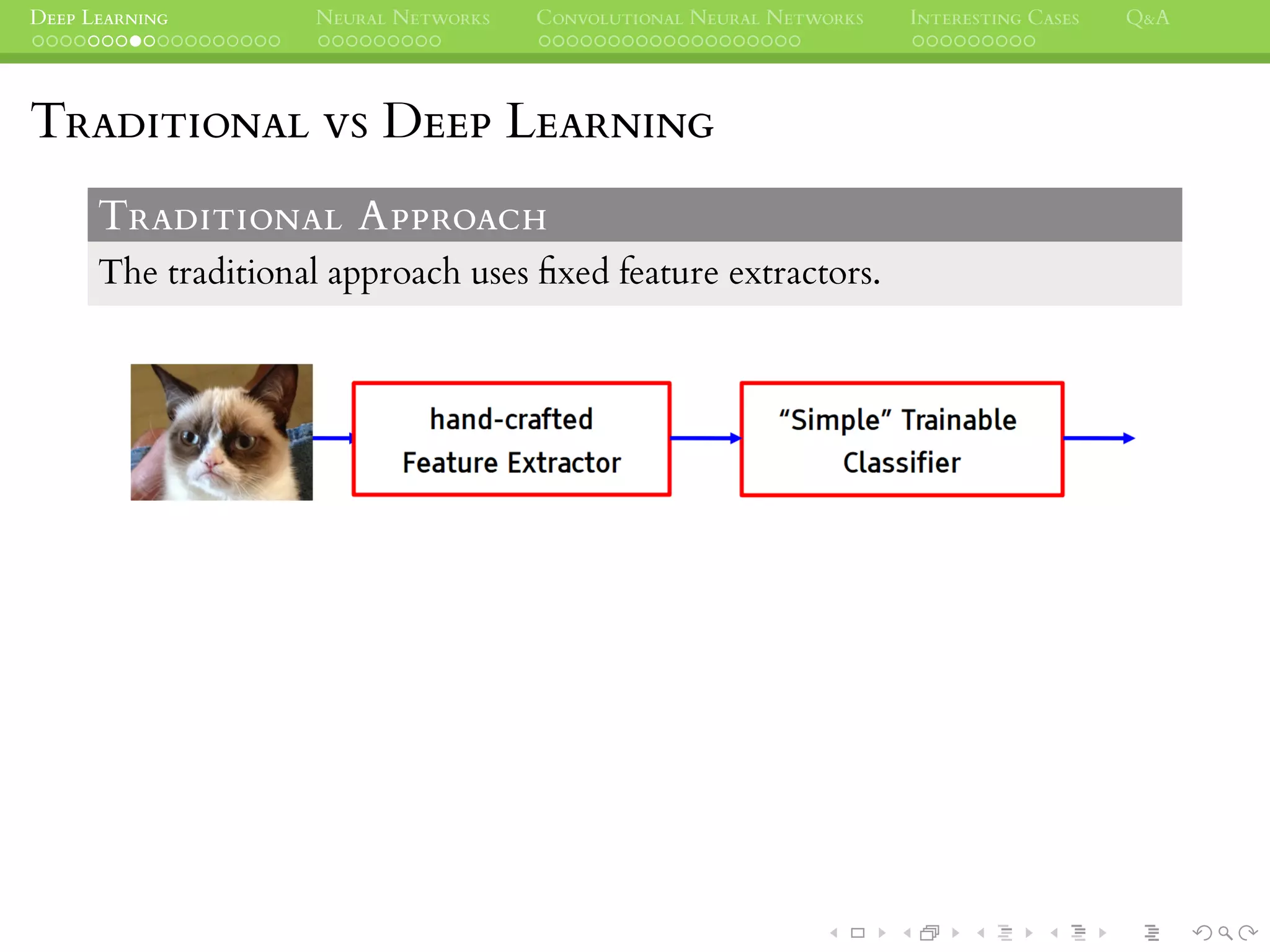 Deep Learning Neural Networks Convolutional Neural Networks Interesting Cases Q&A

Traditional vs Deep Learning

Traditional Approach

The traditional approach uses fixed feature extractors.

hand-crafted Feature Extractor

“Simple” Trainable Classifier